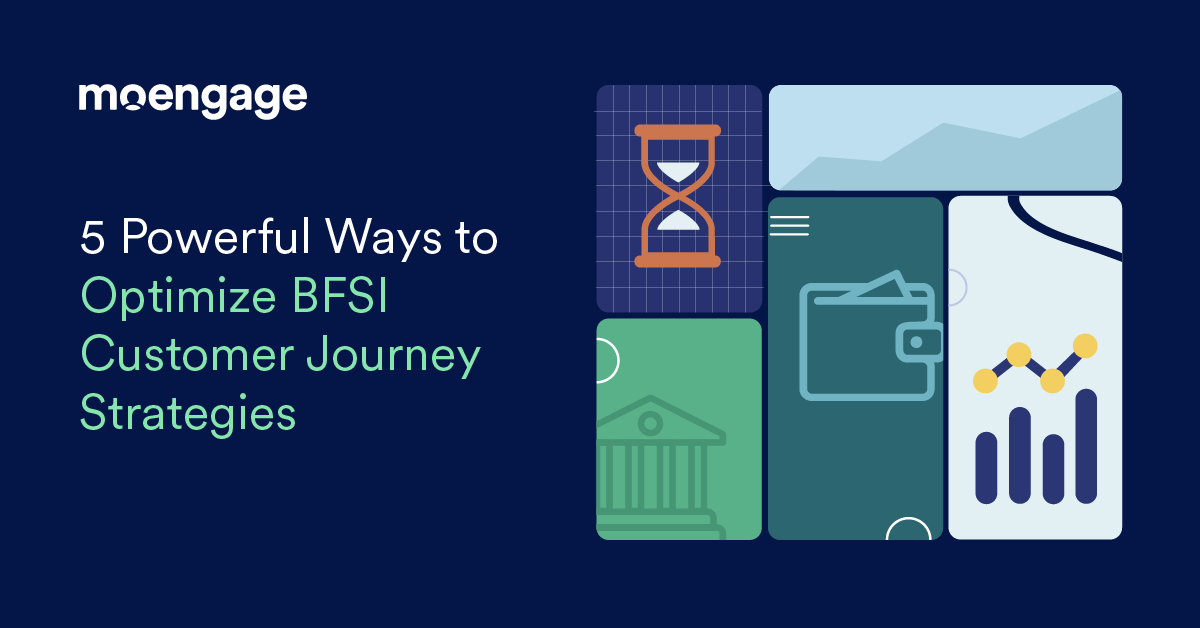 moengage

5 Powerful Ways to Optimize BFSI Customer Journey Strategies